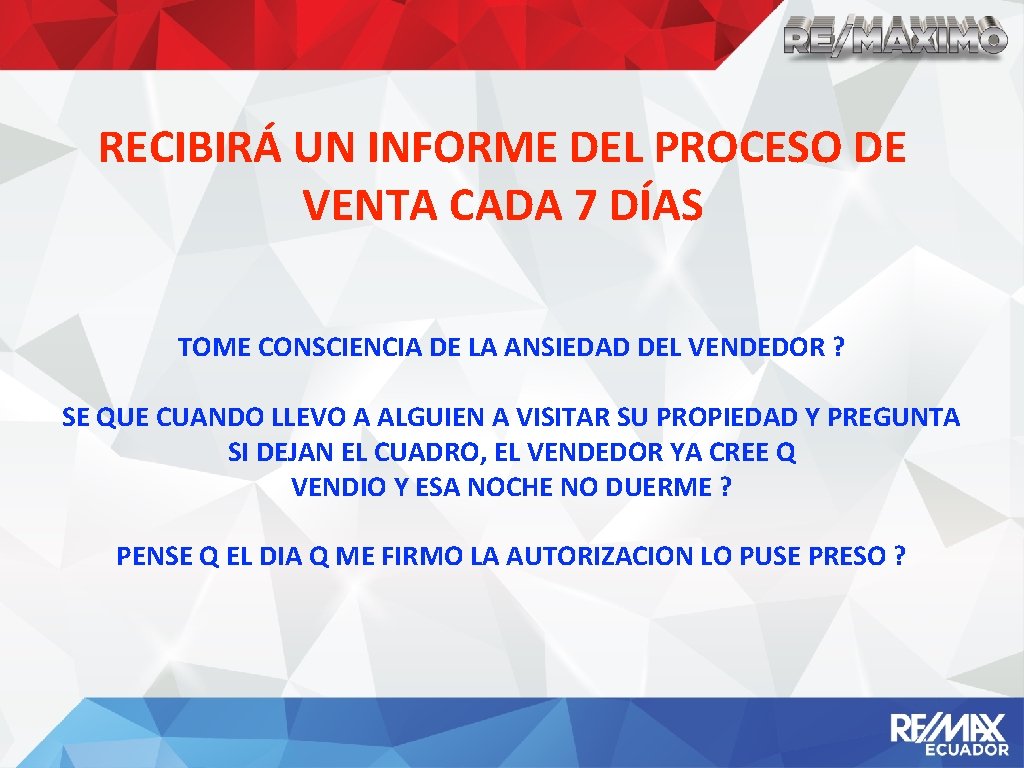 RE/MAXIMO

RECIBIRÁ UN INFORME DEL PROCESO DE VENTA CADA 7 DÍAS

TOME CONSCIENCIA DE LA ANSIEDAD DEL VENDEDOR ?

SE QUE CUANDO LLEVO A ALGUIEN A VISITAR SU PROPIEDAD Y PREGUNTA SI DEJAN EL CUADRO, EL VENDEDOR YA CREE Q VENDIO Y ESA NOCHE NO DUERME ?

PENSE Q EL DIA Q ME FIRMO LA AUTORIZACION LO PUSE PRESO ?

RE/MAX ECUADOR